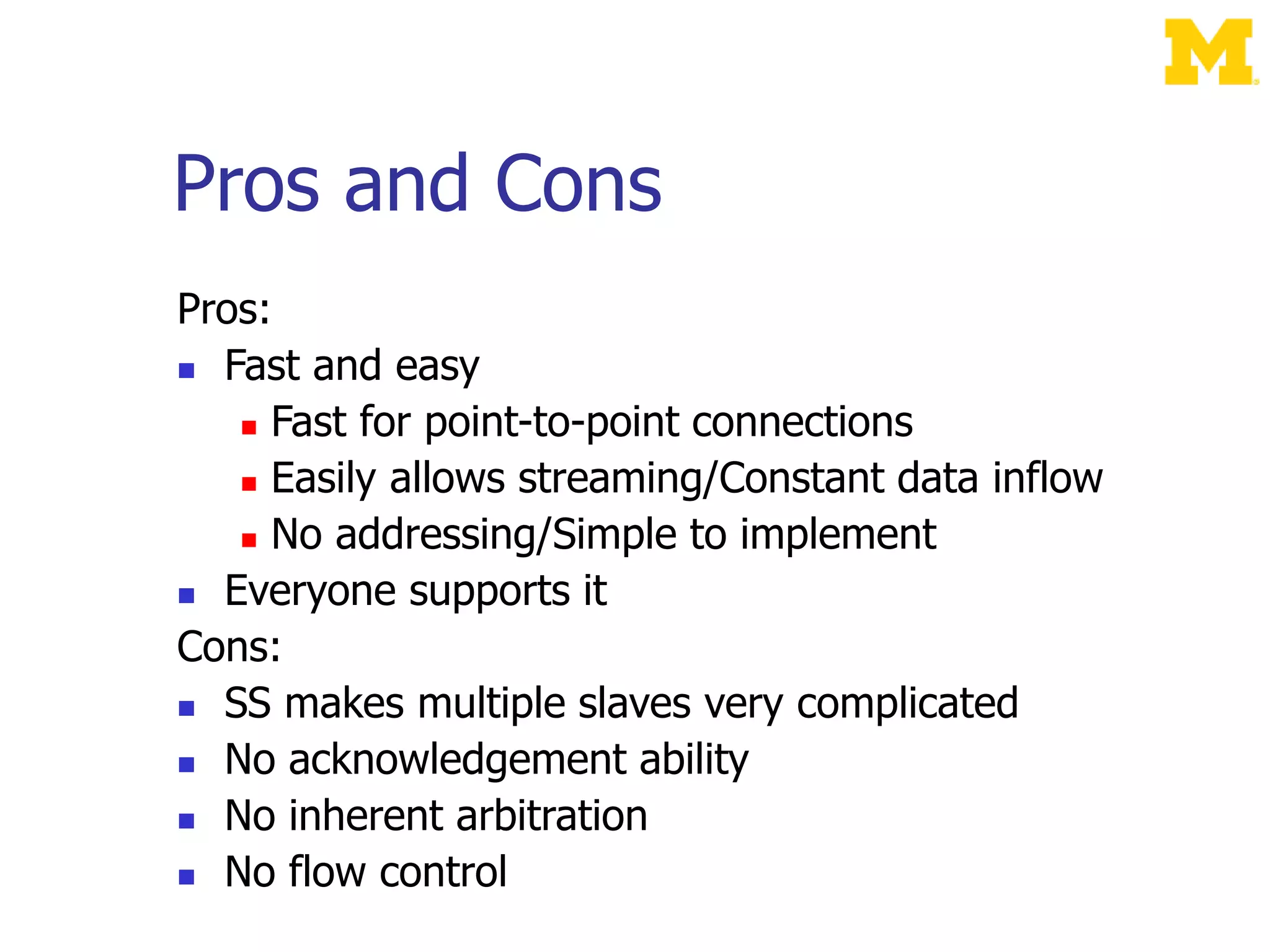 M

Pros and Cons

Pros:
- Fast and easy
  - Fast for point-to-point connections
  - Easily allows streaming/Constant data inflow
  - No addressing/Simple to implement
- Everyone supports it

Cons:
- SS makes multiple slaves very complicated
- No acknowledgement ability
- No inherent arbitration
- No flow control